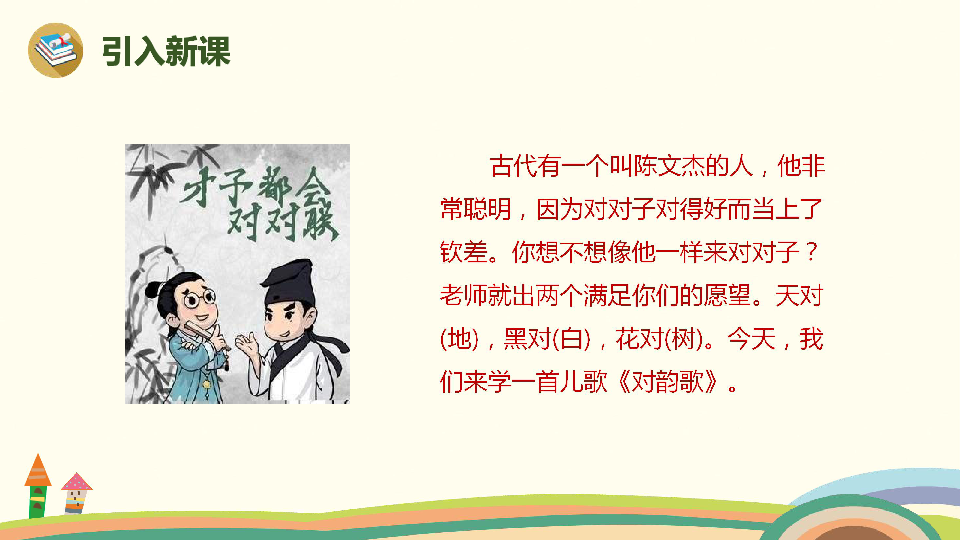 引入新课

才子都会对对联

古代有一个叫陈文杰的人，他非常聪明，因为对对子对得好而当上了钦差。你想不想像他一样来对对子？老师就出两个满足你们的愿望。天对(地)，黑对(白)，花对(树)。今天，我们来学一首儿歌《对韵歌》。